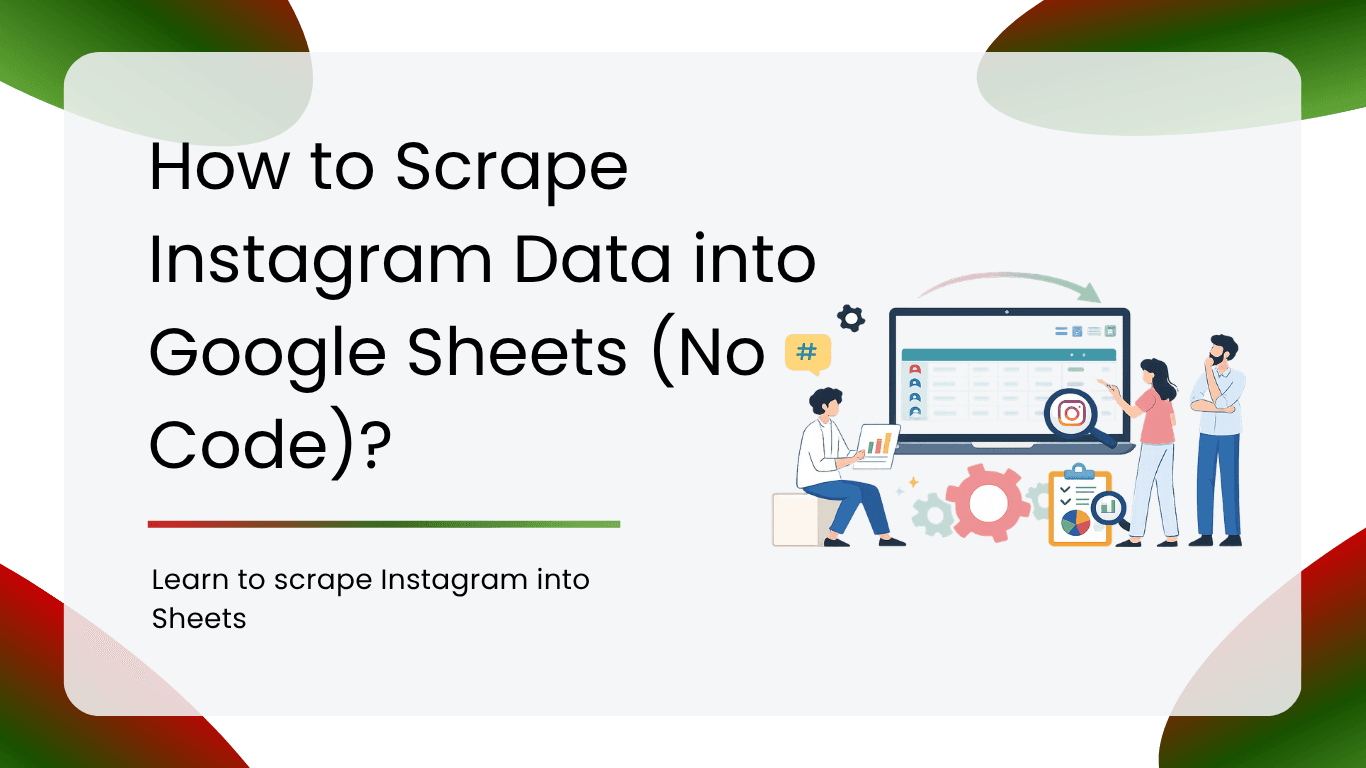 How to Scrape Instagram Data into Google Sheets (No Code)?

Learn to scrape Instagram into Sheets

#